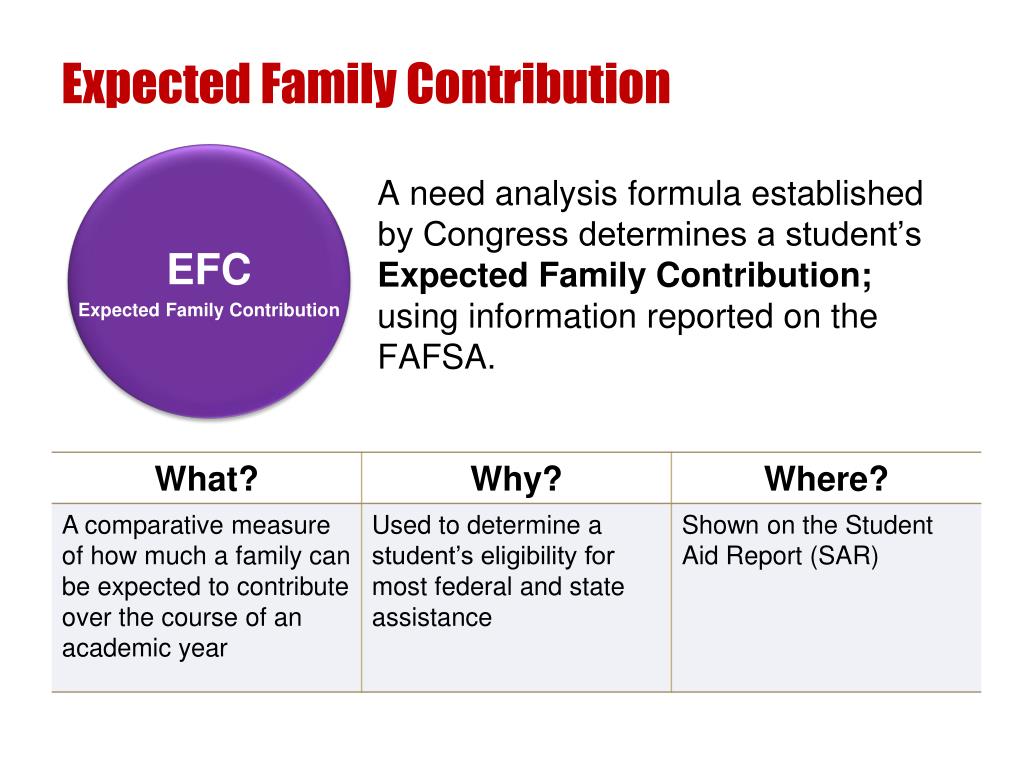 Expected Family Contribution

EFC
Expected Family Contribution

A need analysis formula established by Congress determines a student's Expected Family Contribution; using information reported on the FAFSA.

| What? | Why? | Where? |
|---|---|---|
| A comparative measure of how much a family can be expected to contribute over the course of an academic year | Used to determine a student's eligibility for most federal and state assistance | Shown on the Student Aid Report (SAR) |